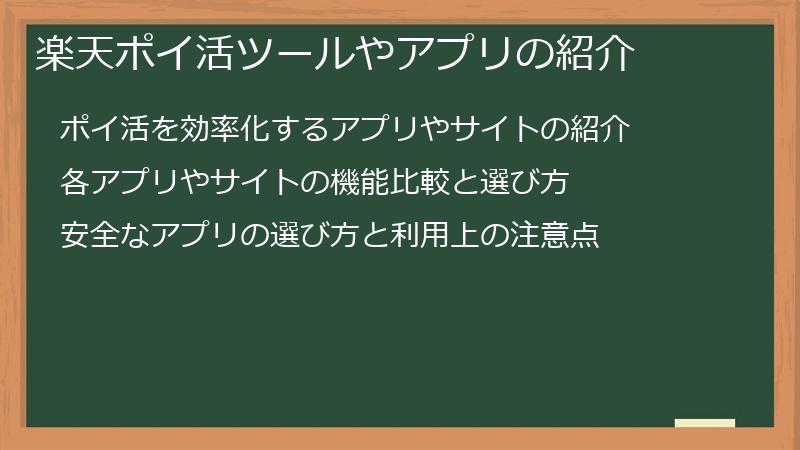 楽天ポイ活ツールやアプリの紹介

ポイ活を効率化するアプリやサイトの紹介

各アプリやサイトの機能比較と選び方

安全なアプリの選び方と利用上の注意点